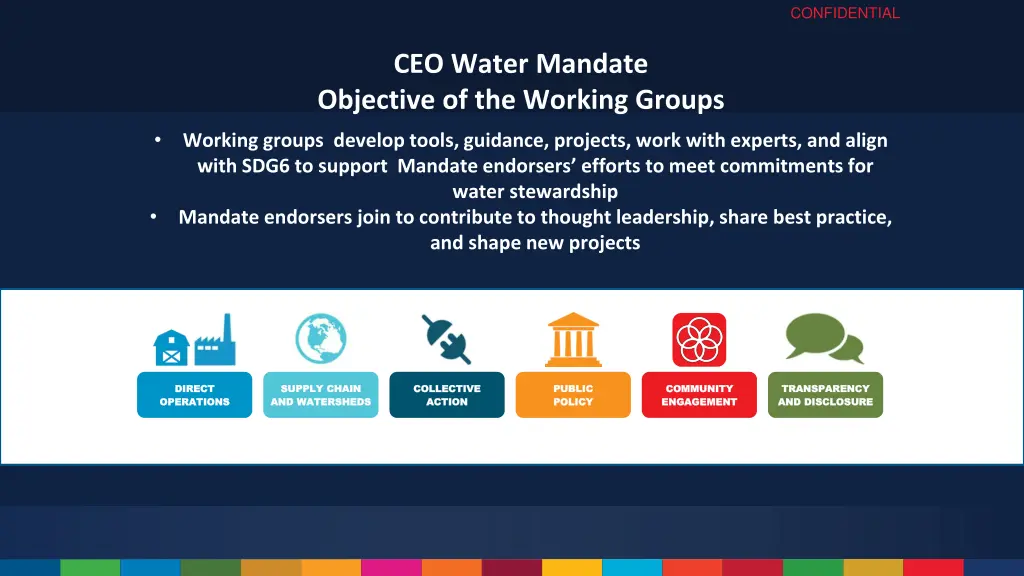 CONFIDENTIAL

CEO Water Mandate
Objective of the Working Groups

• Working groups develop tools, guidance, projects, work with experts, and align with SDG6 to support Mandate endorsers' efforts to meet commitments for water stewardship
• Mandate endorsers join to contribute to thought leadership, share best practice, and shape new projects

DIRECT OPERATIONS

SUPPLY CHAIN AND WATERSHEDS

COLLECTIVE ACTION

PUBLIC POLICY

COMMUNITY ENGAGEMENT

TRANSPARENCY AND DISCLOSURE